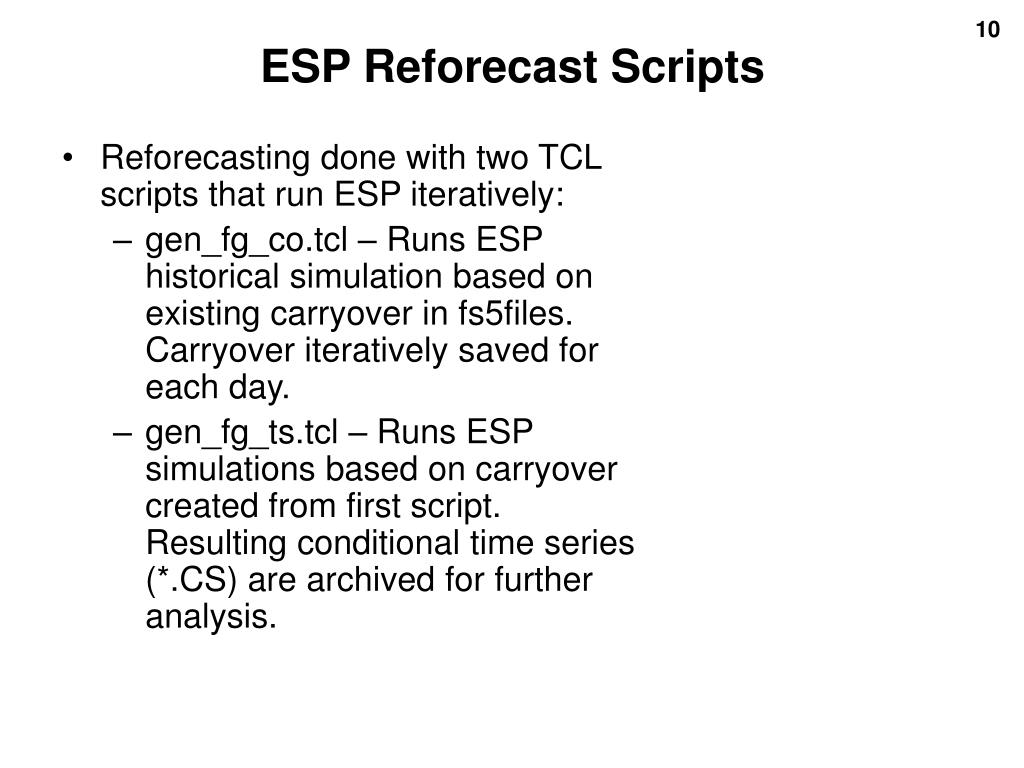 10

ESP Reforecast Scripts

• Reforecasting done with two TCL scripts that run ESP iteratively:
– gen_fg_co.tcl – Runs ESP historical simulation based on existing carryover in fs5files. Carryover iteratively saved for each day.
– gen_fg_ts.tcl – Runs ESP simulations based on carryover created from first script. Resulting conditional time series (*.CS) are archived for further analysis.